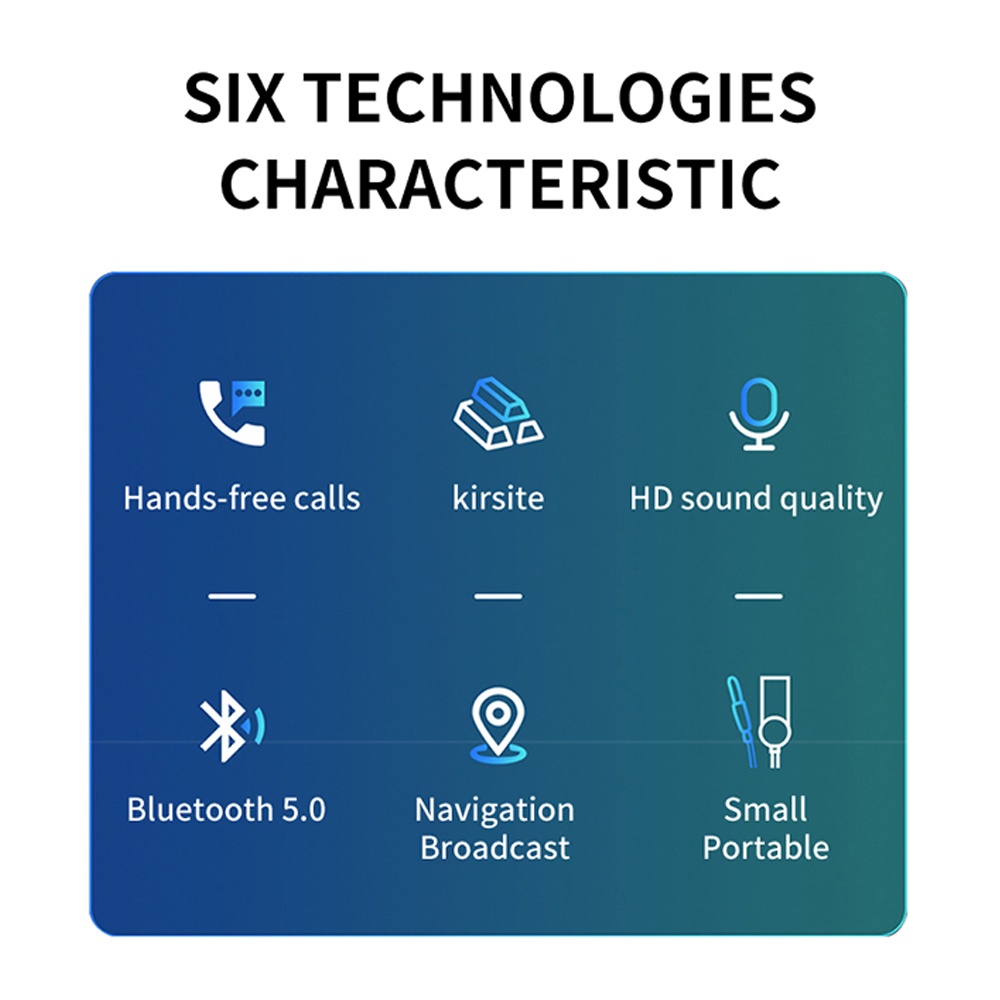 SIX TECHNOLOGIES CHARACTERISTIC

Hands-free calls

kirsite

HD sound quality

Bluetooth 5.0

Navigation Broadcast

Small Portable